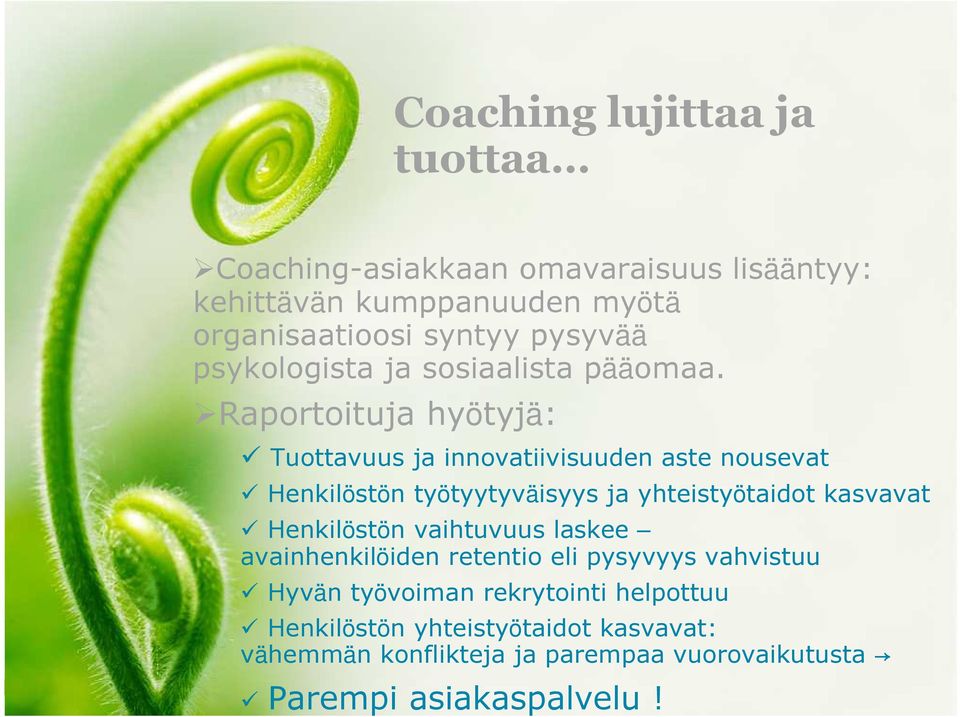 Coaching lujittaa ja tuottaa…

➢Coaching-asiakkaan omavaraisuus lisääntyy: kehittävän kumppanuuden myötä organisaatioosi syntyy pysyvää psykologista ja sosiaalista pääomaa.

➢Raportoituja hyötyjä:

✓ Tuottavuus ja innovatiivisuuden aste nousevat

✓ Henkilöstön työtyytyväisyys ja yhteistyötaidot kasvavat

✓ Henkilöstön vaihtuvuus laskee – avainhenkilöiden retentio eli pysyvyys vahvistuu

✓ Hyvän työvoiman rekrytointi helpottuu

✓ Henkilöstön yhteistyötaidot kasvavat: vähemmän konflikteja ja parempaa vuorovaikutusta →

✓ Parempi asiakaspalvelu !